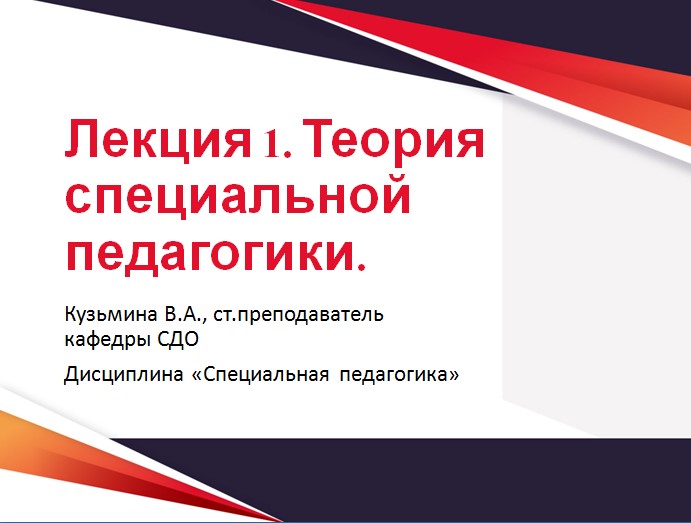 Лекция 1. Теория специальной педагогики.

Кузьмина В.А., ст.преподаватель кафедры СДО

Дисциплина «Специальная педагогика»